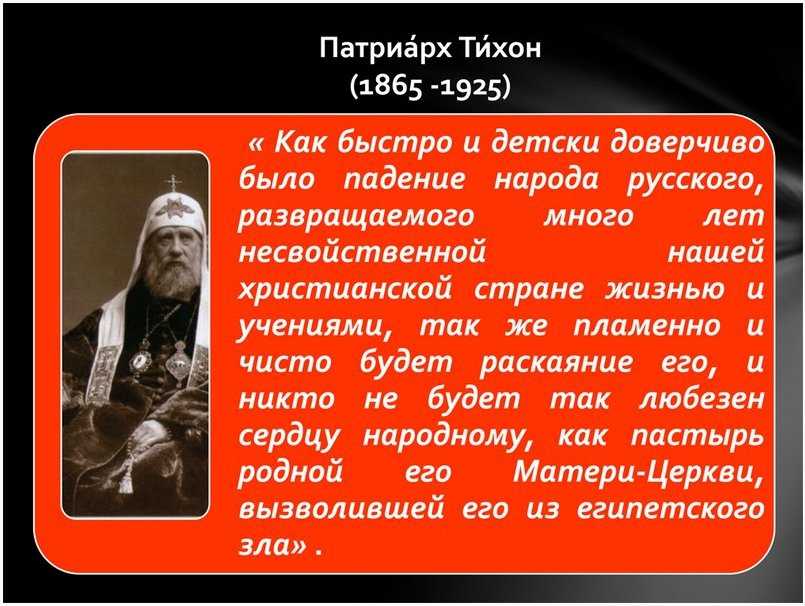 Патриа́рх Ти́хон
(1865 -1925)

« Как быстро и детски доверчиво было падение народа русского, развращаемого много лет несвойственной нашей христианской стране жизнью и учениями, так же пламенно и чисто будет раскаяние его, и никто не будет так любезен сердцу народному, как пастырь родной его Матери-Церкви, вызволившей его из египетского зла» .